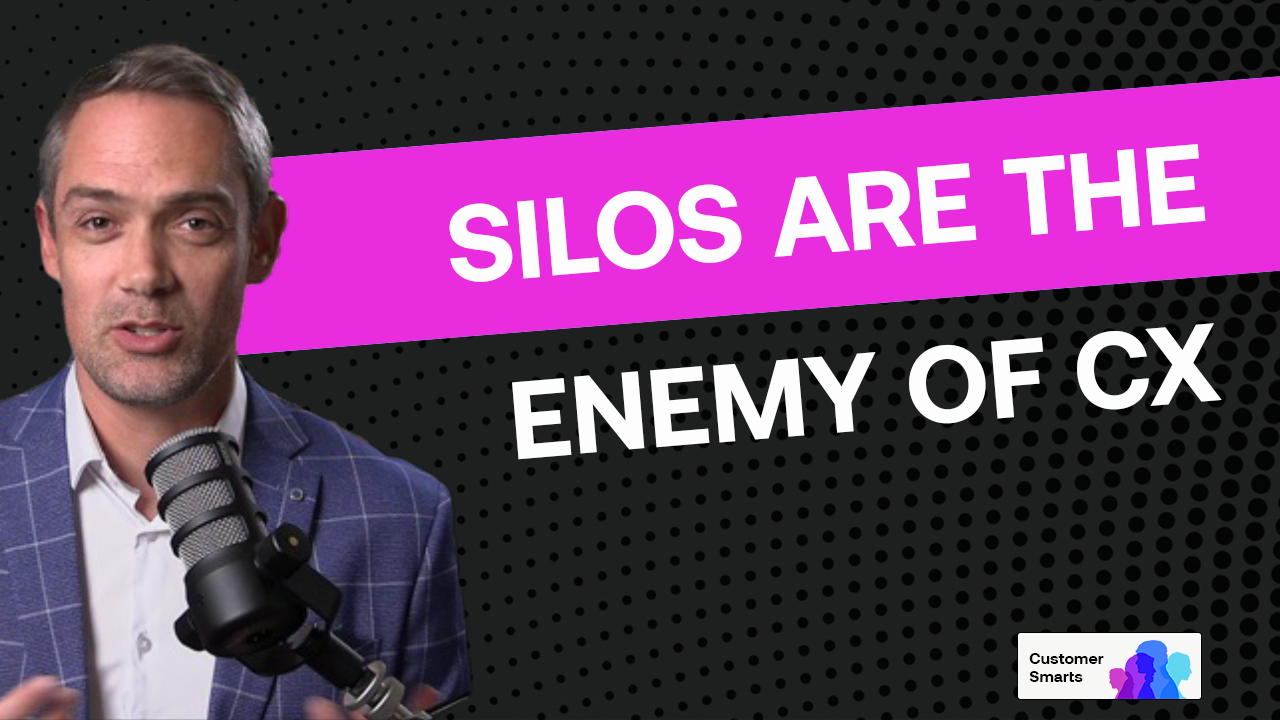 SILOS ARE THE
ENEMY OF CX

Customer
Smarts